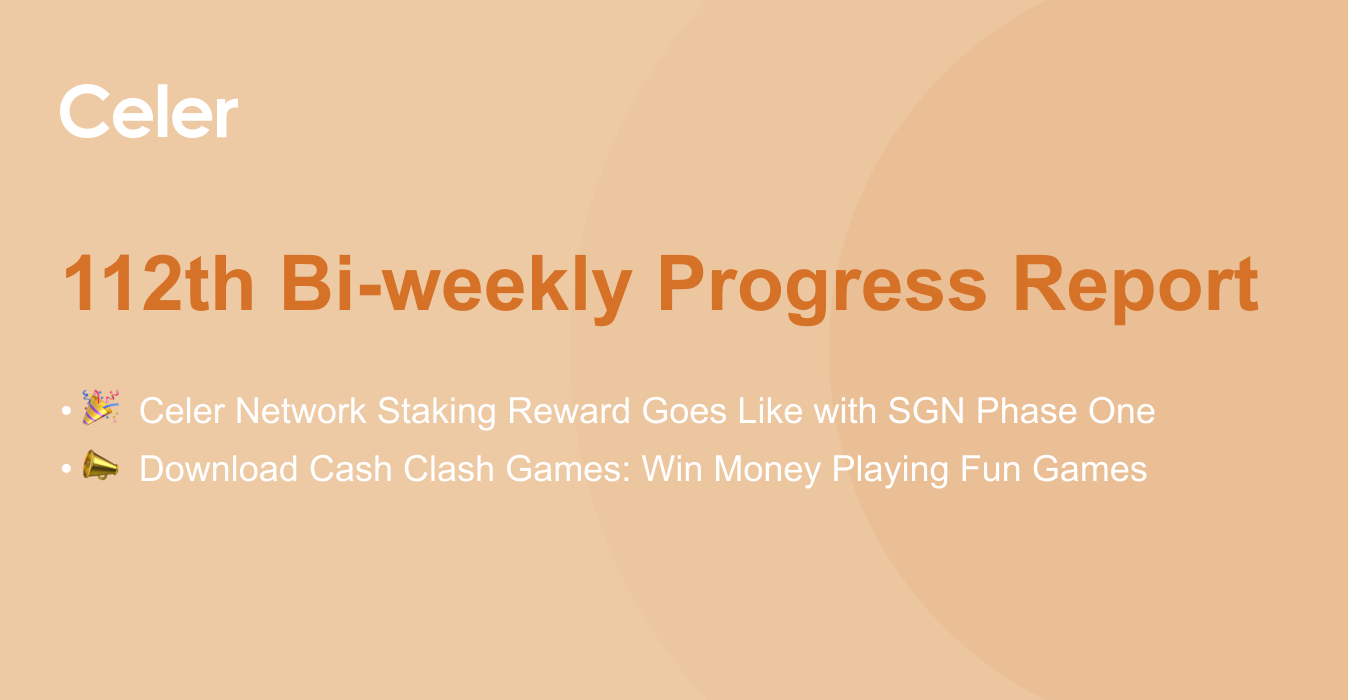 Celer

112th Bi-weekly Progress Report

• 🎉 Celer Network Staking Reward Goes Like with SGN Phase One
• 📣 Download Cash Clash Games: Win Money Playing Fun Games